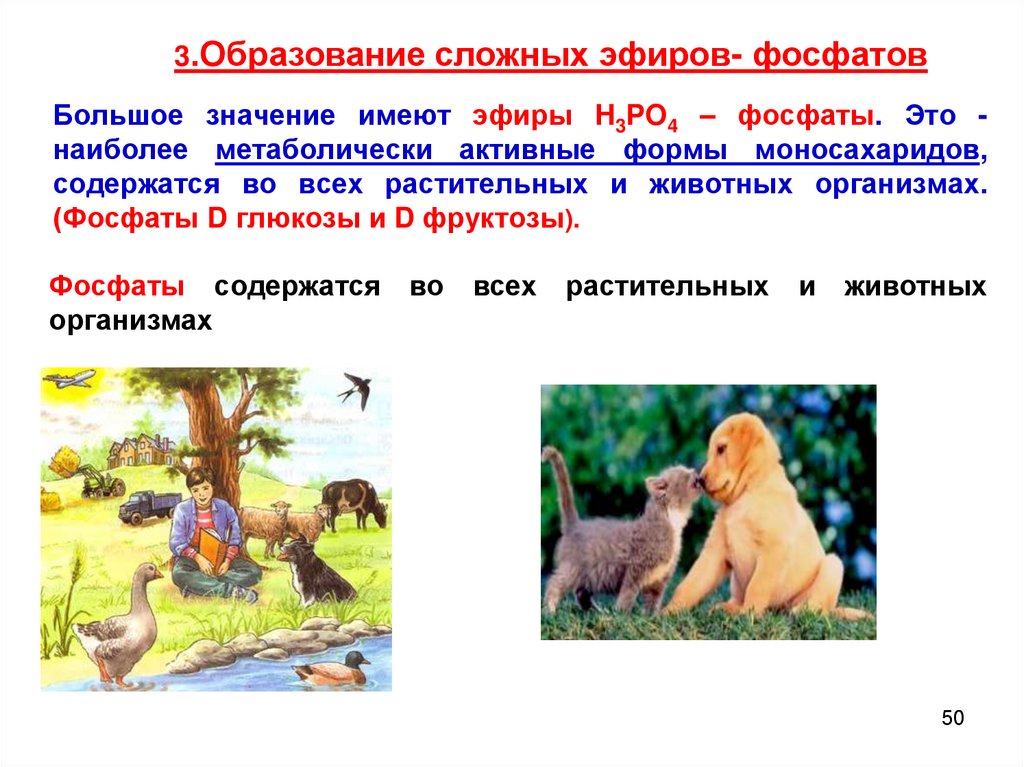 3.Образование сложных эфиров- фосфатов

Большое значение имеют эфиры $H_3PO_4$ – фосфаты. Это - наиболее метаболически активные формы моносахаридов, содержатся во всех растительных и животных организмах. (Фосфаты D глюкозы и D фруктозы).

Фосфаты содержатся во всех растительных и животных организмах

50